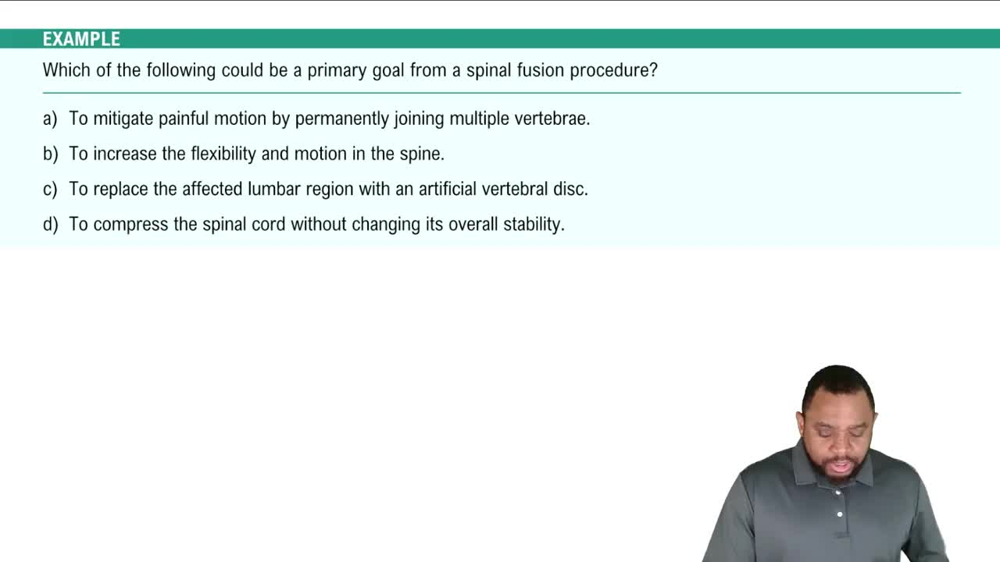 EXAMPLE

Which of the following could be a primary goal from a spinal fusion procedure?

a) To mitigate painful motion by permanently joining multiple vertebrae.

b) To increase the flexibility and motion in the spine.

c) To replace the affected lumbar region with an artificial vertebral disc.

d) To compress the spinal cord without changing its overall stability.